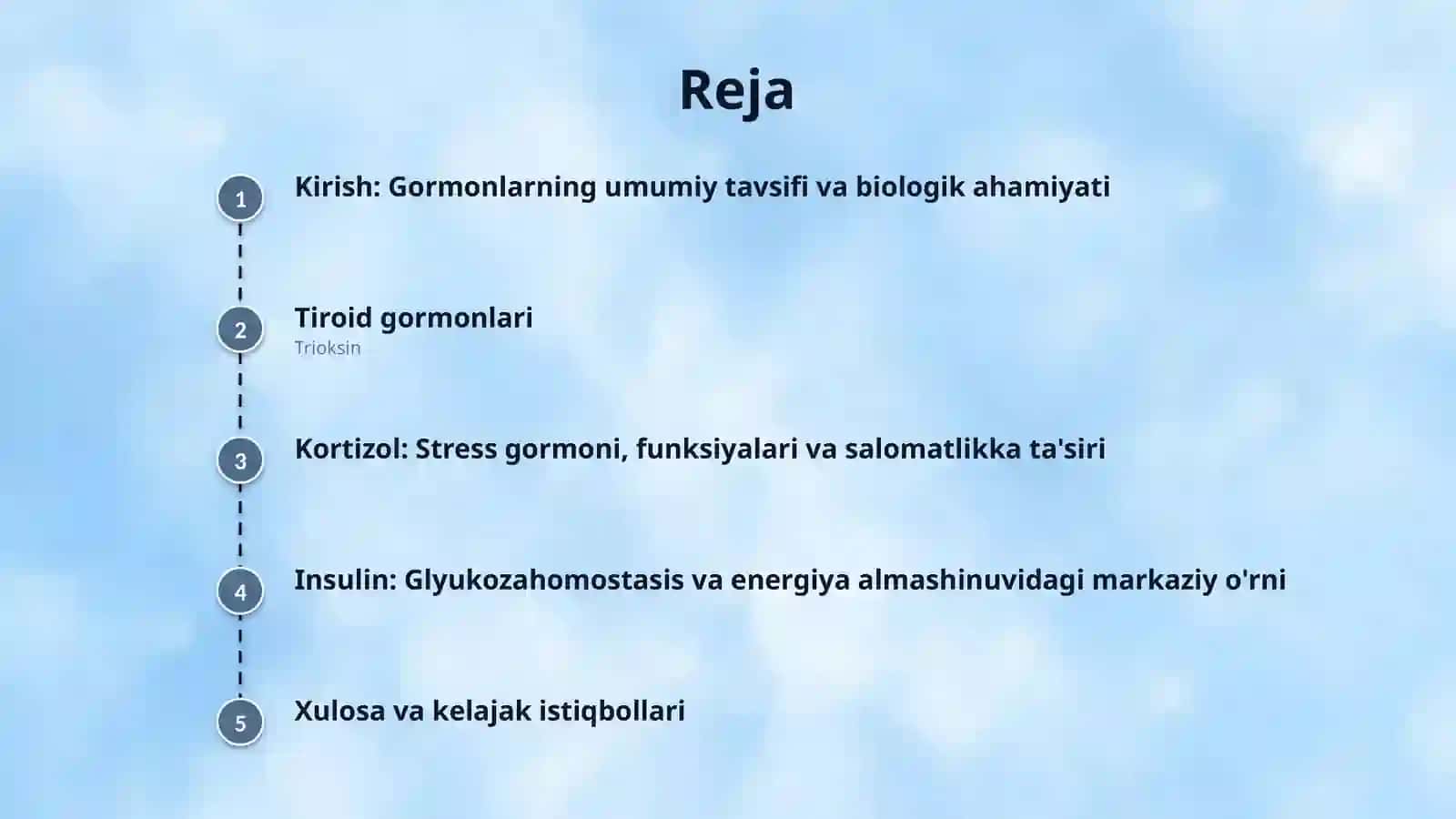 Reja

1 Kirish: Gormonlarning umumiy tavsifi va biologik ahamiyati

2 Tiroid gormonlari
Trioksin

3 Kortizol: Stress gormoni, funksiyalari va salomatlikka ta'siri

4 Insulin: Glyukozahomostasis va energiya almashinuvidagi markaziy o'rni

5 Xulosa va kelajak istiqbollari